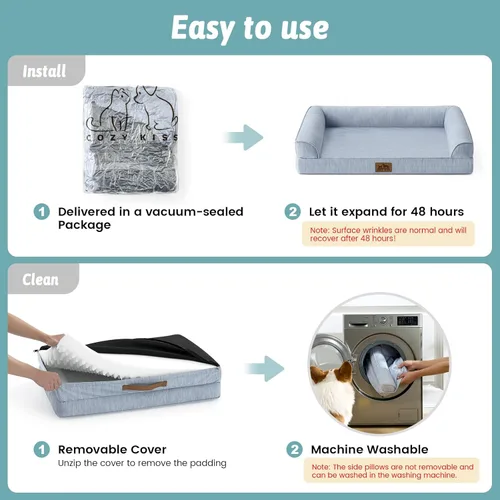 Easy to use

Install

COZY KISS

1 Delivered in a vacuum-sealed Package

2 Let it expand for 48 hours

Note: Surface wrinkles are normal and will recover after 48 hours!

Clean

1 Removable Cover

Unzip the cover to remove the padding

2 Machine Washable

Note: The side pillows are not removable and can be washed in the washing machine.